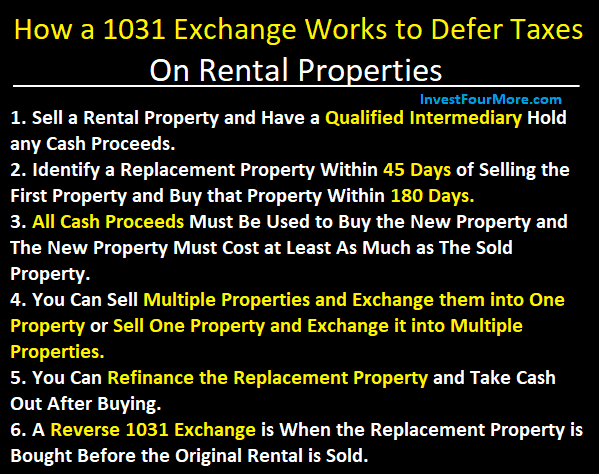 How a 1031 Exchange Works to Defer Taxes On Rental Properties

InvestFourMore.com

1. Sell a Rental Property and Have a Qualified Intermediary Hold any Cash Proceeds.

2. Identify a Replacement Property Within 45 Days of Selling the First Property and Buy that Property Within 180 Days.

3. All Cash Proceeds Must Be Used to Buy the New Property and The New Property Must Cost at Least As Much as The Sold Property.

4. You Can Sell Multiple Properties and Exchange them into One Property or Sell One Property and Exchange it into Multiple Properties.

5. You Can Refinance the Replacement Property and Take Cash Out After Buying.

6. A Reverse 1031 Exchange is When the Replacement Property is Bought Before the Original Rental is Sold.